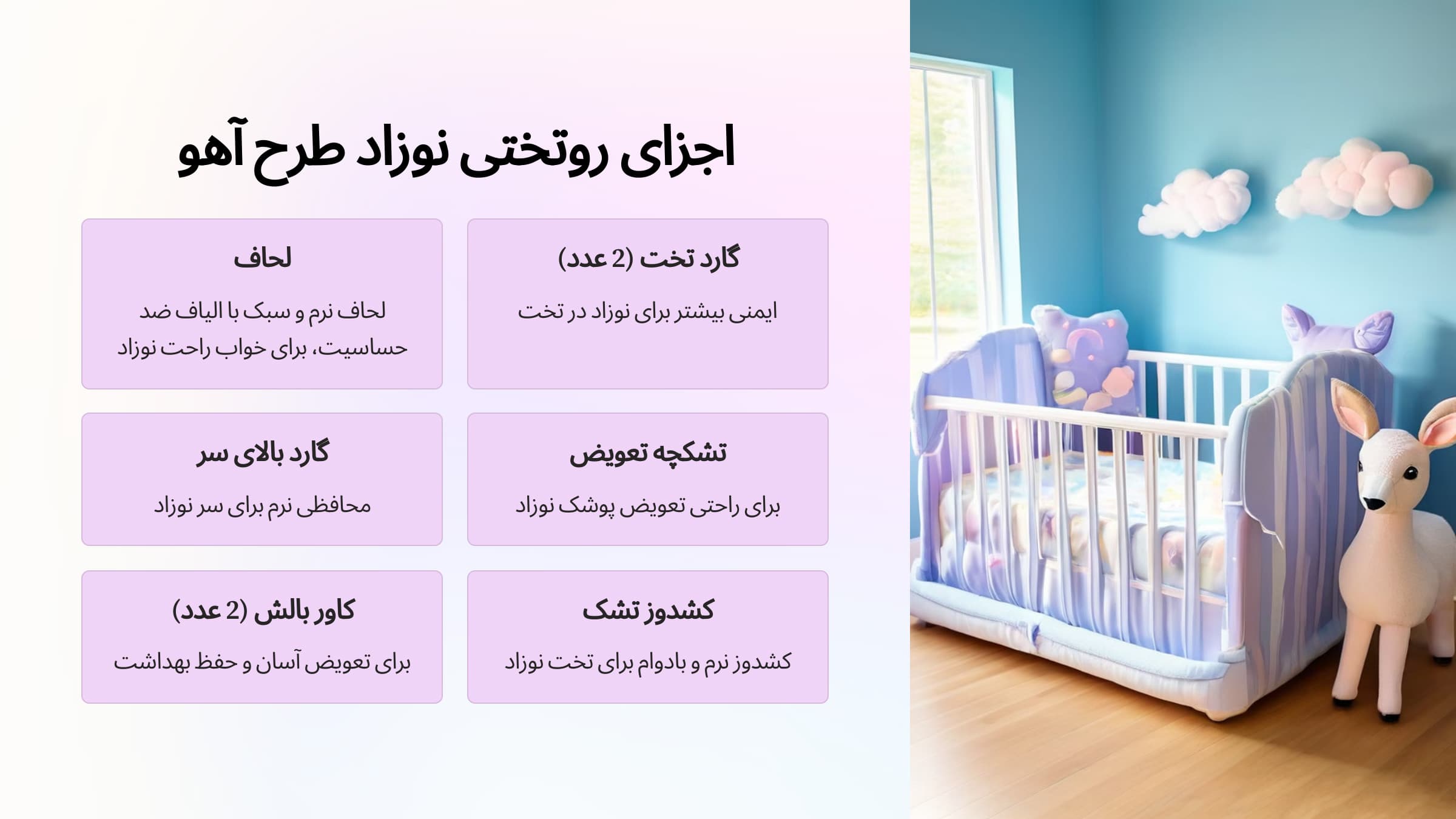 اجزای روتختی نوزاد طرح آهو

گارد تخت (2 عدد)

ایمنی بیشتر برای نوزاد در تخت

لحاف

لحاف نرم و سبک با الیاف ضد حساسیت، برای خواب راحت نوزاد

تشکچه تعویض

برای راحتی تعویض پوشک نوزاد

گارد بالای سر

محافظی نرم برای سر نوزاد

کشدوز تشک

کشدوز نرم و بادوام برای تخت نوزاد

کاور بالش (2 عدد)

برای تعویض آسان و حفظ بهداشت